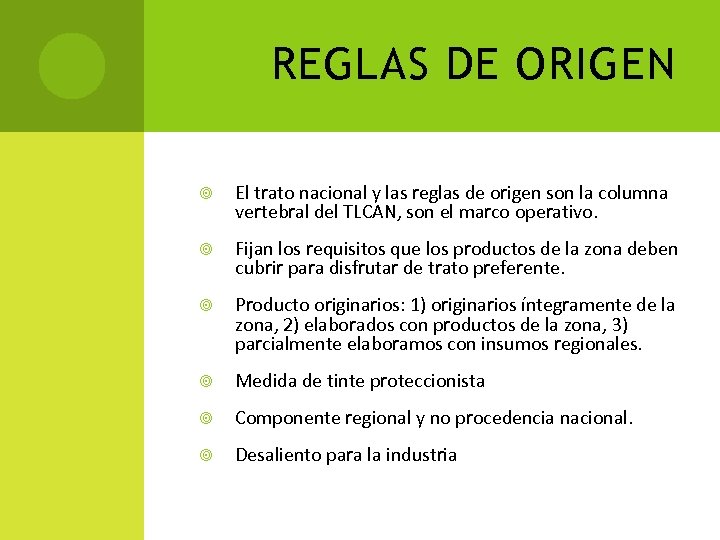 REGLAS DE ORIGEN

El trato nacional y las reglas de origen son la columna vertebral del TLCAN, son el marco operativo.

Fijan los requisitos que los productos de la zona deben cubrir para disfrutar de trato preferente.

Producto originarios: 1) originarios íntegramente de la zona, 2) elaborados con productos de la zona, 3) parcialmente elaboramos con insumos regionales.

Medida de tinte proteccionista

Componente regional y no procedencia nacional.

Desaliento para la industria